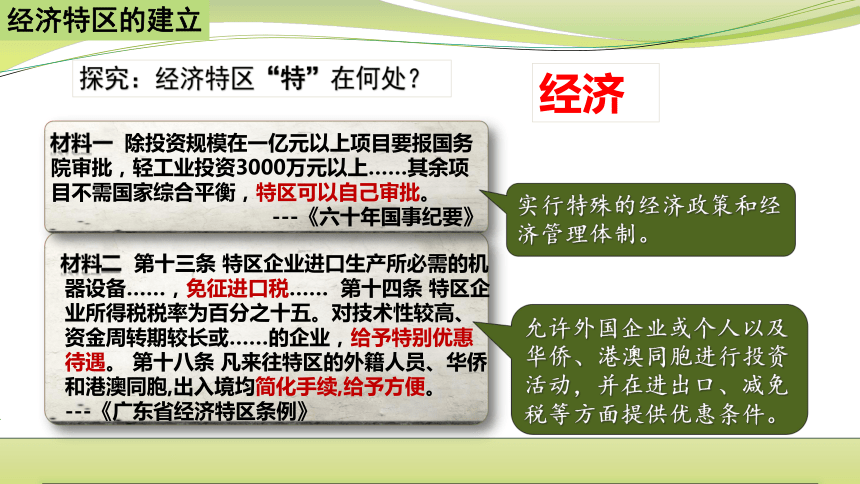 经济特区的建立

探究：经济特区“特”在何处？

经济

材料一 除投资规模在一亿元以上项目要报国务院审批，轻工业投资3000万元以上……其余项目不需国家综合平衡，特区可以自己审批。
---《六十年国事纪要》

实行特殊的经济政策和经济管理体制。

材料二 第十三条 特区企业进口生产所必需的机器设备……，免征进口税…… 第十四条 特区企业所得税税率为百分之十五。对技术性较高、资金周转期较长或……的企业，给予特别优惠待遇。 第十八条 凡来往特区的外籍人员、华侨和港澳同胞,出入境均简化手续,给予方便。
---《广东省经济特区条例》

允许外国企业或个人以及华侨、港澳同胞进行投资活动，并在进出口、减免税等方面提供优惠条件。